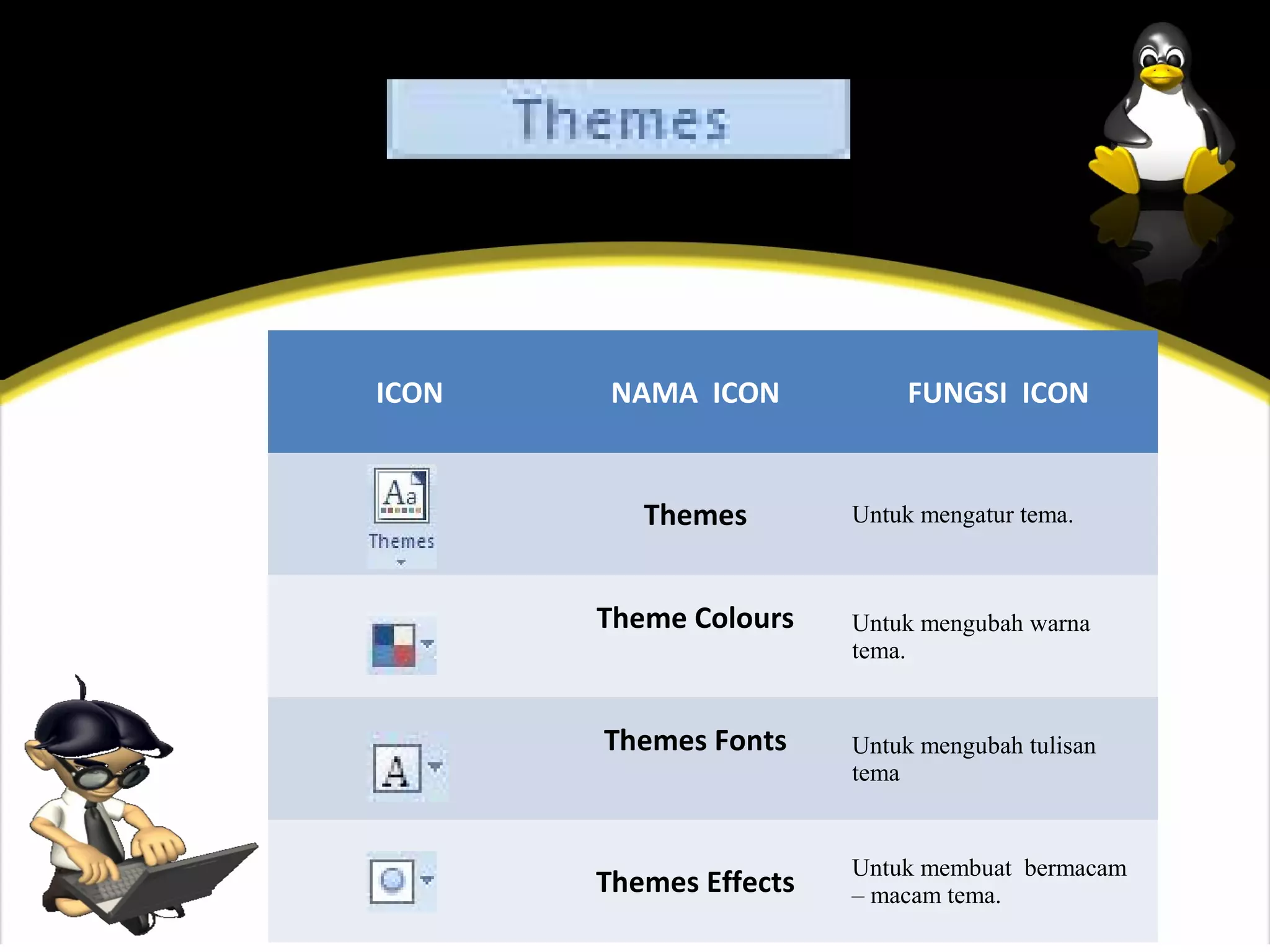 Themes

| ICON | NAMA ICON | FUNGSI ICON |
|---|---|---|
| Aa Themes | Themes | Untuk mengatur tema. |
| | Theme Colours | Untuk mengubah warna tema. |
| A | Themes Fonts | Untuk mengubah tulisan tema |
| | Themes Effects | Untuk membuat bermacam – macam tema. |